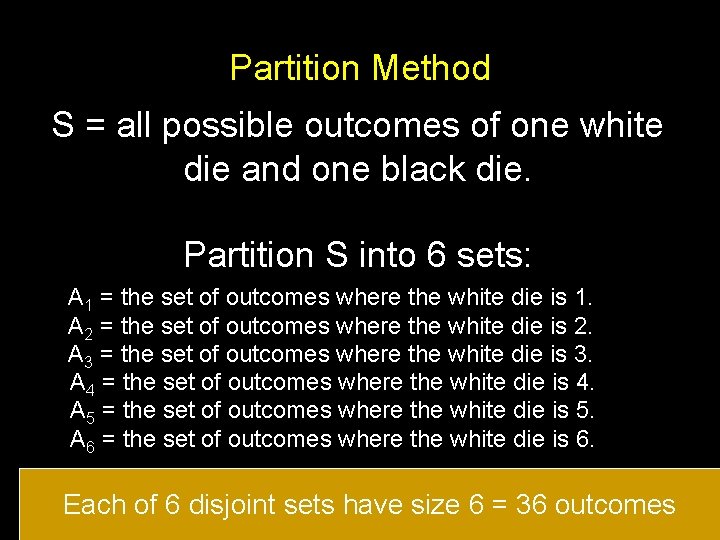 Partition Method

S = all possible outcomes of one white die and one black die.

Partition S into 6 sets:

$A_1$ = the set of outcomes where the white die is 1.
$A_2$ = the set of outcomes where the white die is 2.
$A_3$ = the set of outcomes where the white die is 3.
$A_4$ = the set of outcomes where the white die is 4.
$A_5$ = the set of outcomes where the white die is 5.
$A_6$ = the set of outcomes where the white die is 6.

Each of 6 disjoint sets have size 6 = 36 outcomes